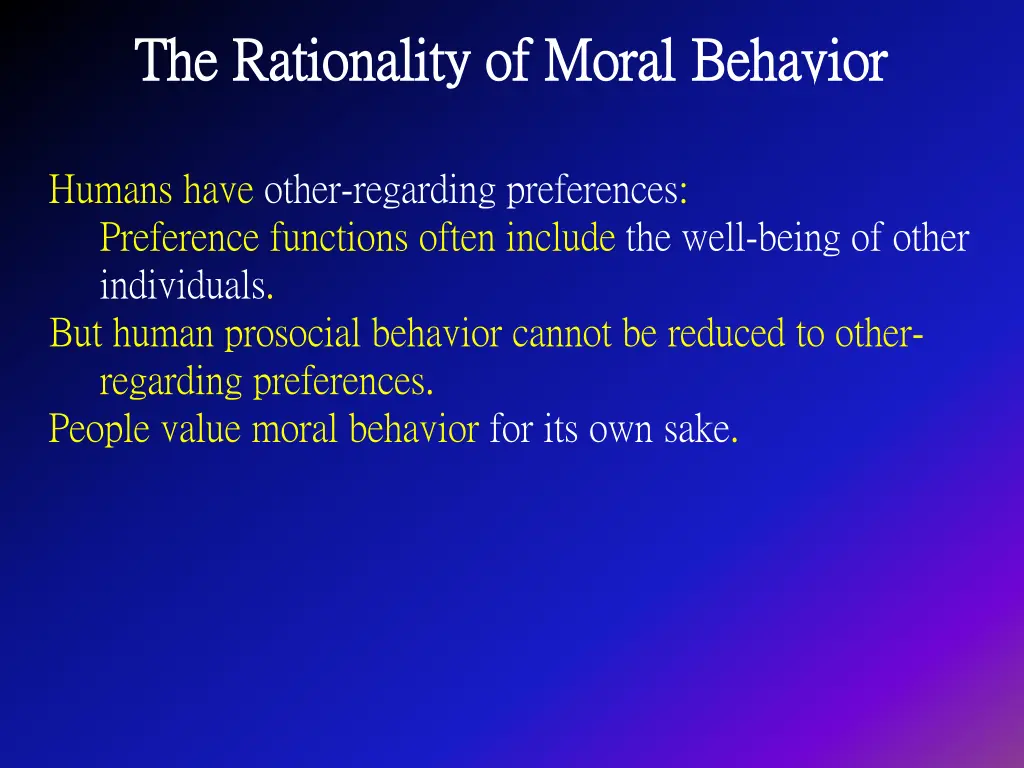 The Rationality of Moral Behavior

Humans have other-regarding preferences:
Preference functions often include the well-being of other individuals.
But human prosocial behavior cannot be reduced to other-regarding preferences.
People value moral behavior for its own sake.